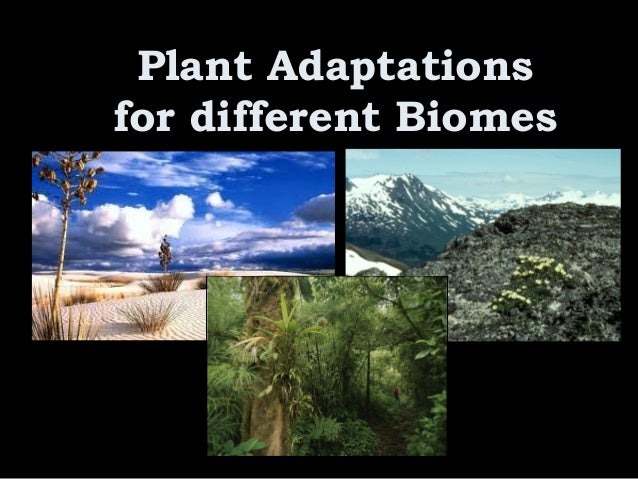 Plant Adaptations
for different Biomes